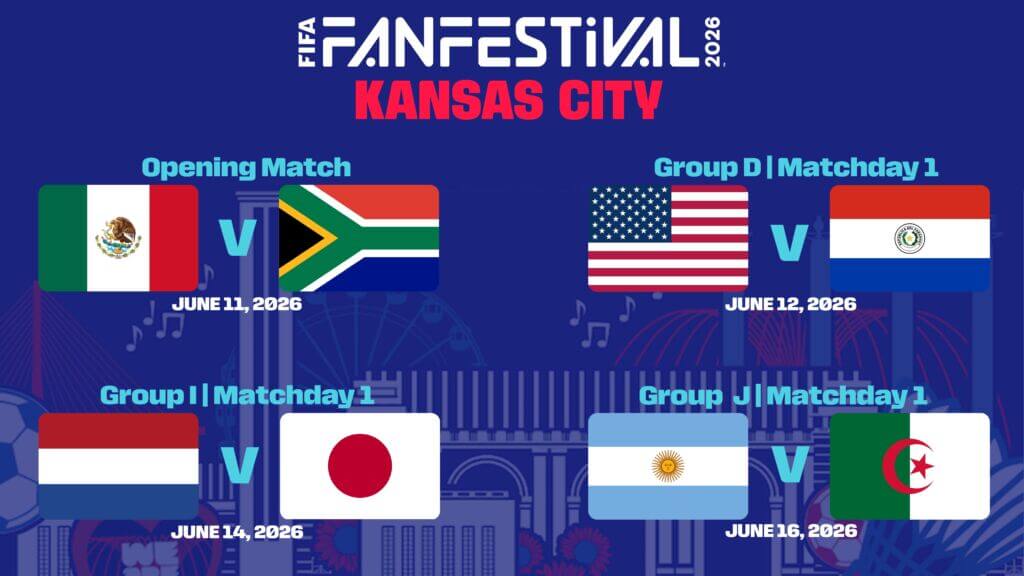 FIFA FANFESTIVAL 2026
KANSAS CITY

Opening Match
V
JUNE 11, 2026

Group D | Matchday 1
V
JUNE 12, 2026

Group I | Matchday 1
V
JUNE 14, 2026

Group J | Matchday 1
V
JUNE 16, 2026